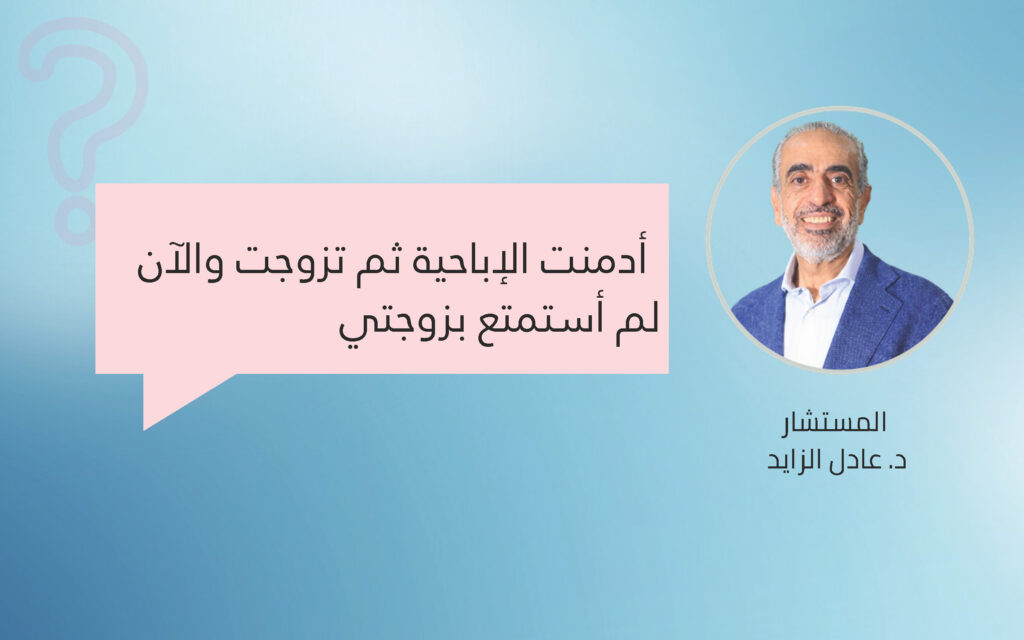 أدمنت الإباحية ثم تزوجت والآن لم أستمتع بزوجتي

المستشار
د. عادل الزايد